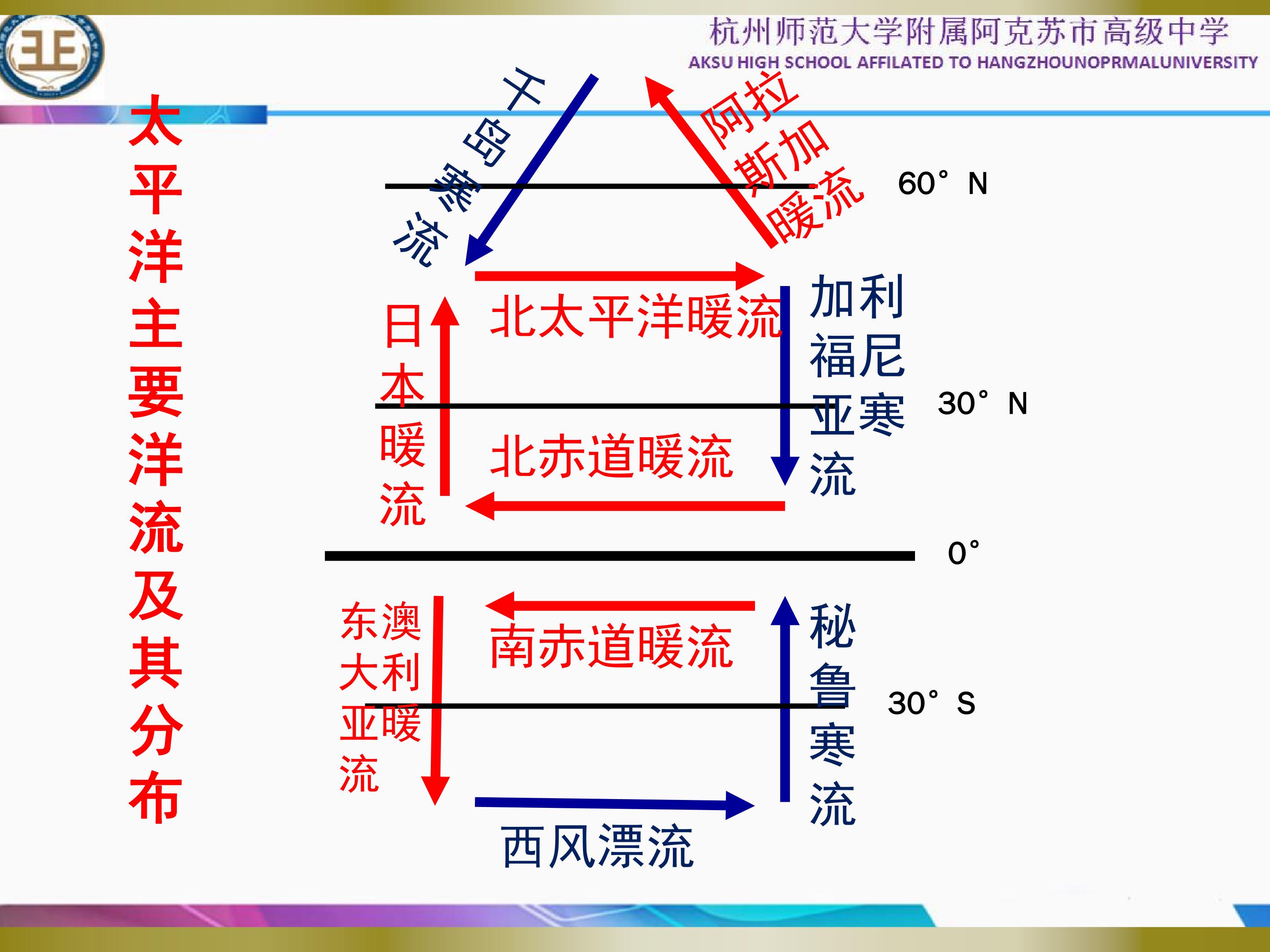 杭州师范大学附属阿克苏市高级中学
AKSU HIGH SCHOOL AFFILATED TO HANGZHOUNOPRMALUNIVERSITY

太平洋主要洋流及其分布

千岛寒流

阿拉斯加暖流

60° N

北太平洋暖流

日本暖流

加利福尼亚寒流

30° N

北赤道暖流

0°

东澳大利亚暖流

南赤道暖流

秘鲁寒流

30° S

西风漂流